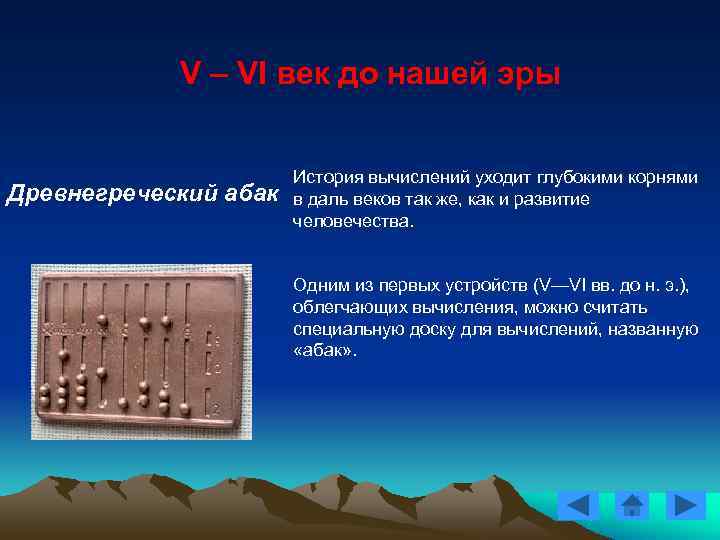 V – VI век до нашей эры

Древнегреческий абак

История вычислений уходит глубокими корнями в даль веков так же, как и развитие человечества.

Одним из первых устройств (V—VI вв. до н. э.), облегчающих вычисления, можно считать специальную доску для вычислений, названную «абак».